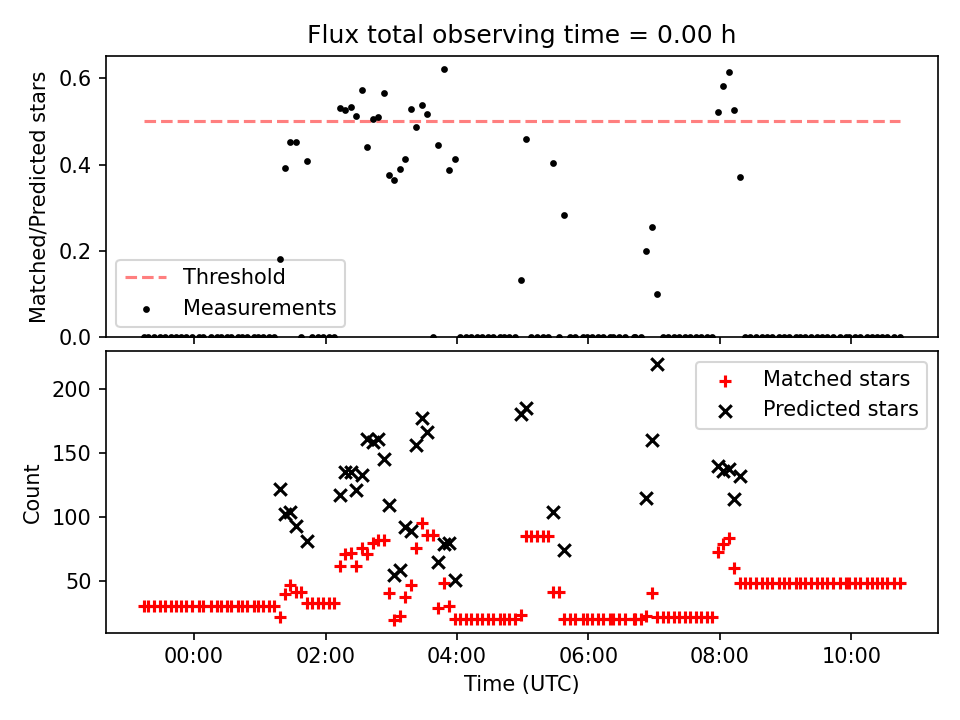 Flux total observing time = 0.00 h

Matched/Predicted stars

0.6
0.4
0.2
0.0

Threshold
Measurements

Count

200
150
100
50

Matched stars
Predicted stars

00:00
02:00
04:00
06:00
08:00
10:00

Time (UTC)